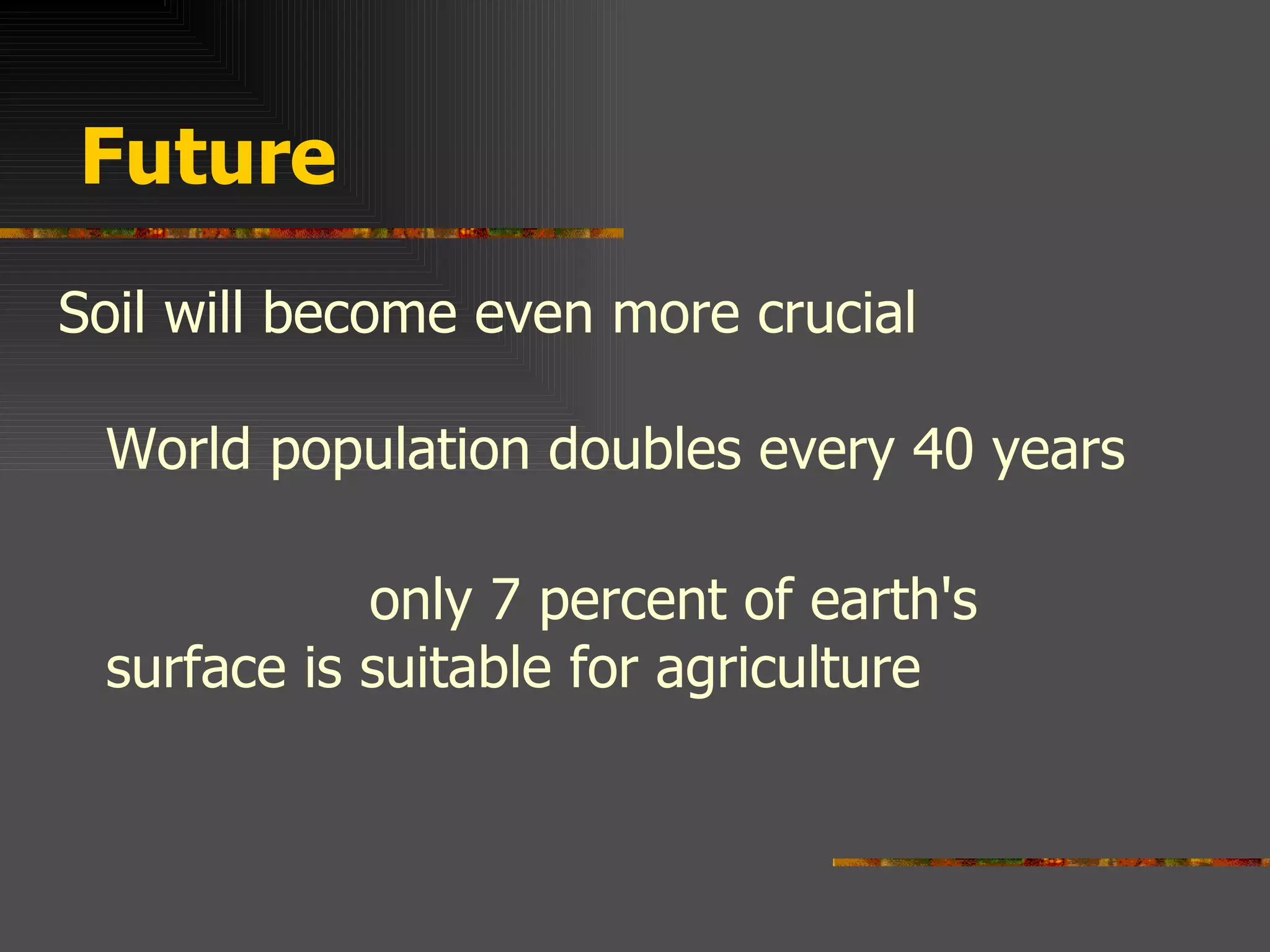 Future

Soil will become even more crucial

World population doubles every 40 years

only 7 percent of earth's surface is suitable for agriculture